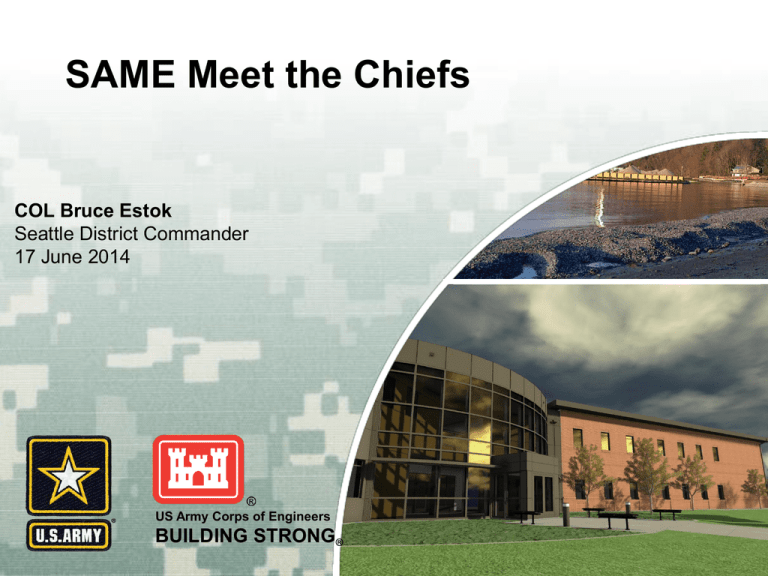 SAME Meet the Chiefs

COL Bruce Estok
Seattle District Commander
17 June 2014

U.S.ARMY

®
US Army Corps of Engineers
BUILDING STRONG®